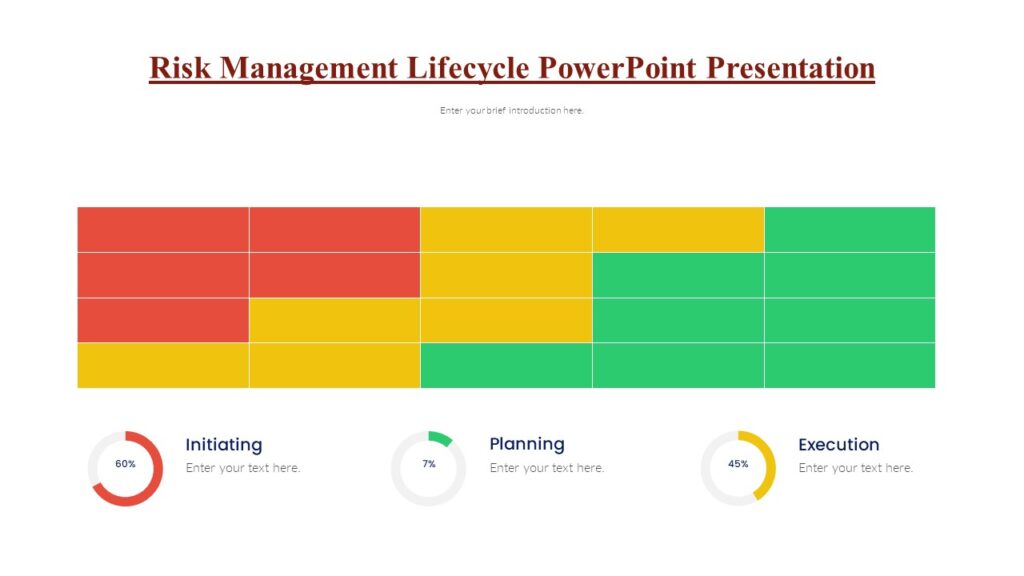 Risk Management Lifecycle PowerPoint Presentation

Enter your brief introduction here.

60%

Initiating

Enter your text here.

7%

Planning

Enter your text here.

45%

Execution

Enter your text here.